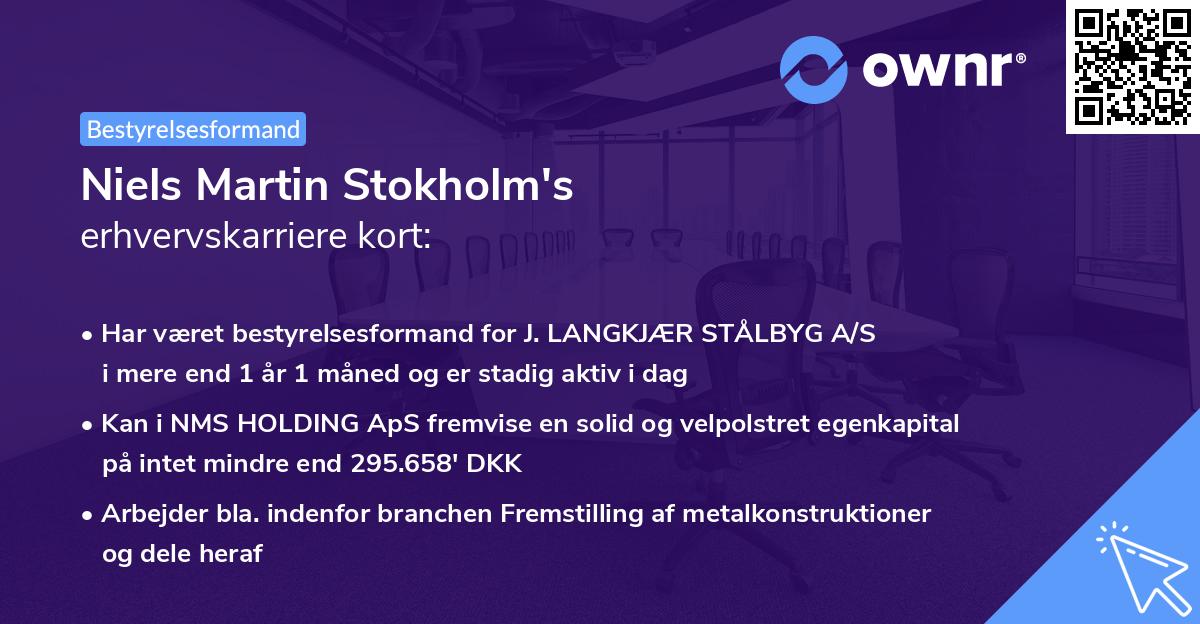 ownr®

Bestyrelsesformand

Niels Martin Stokholm's erhvervskarriere kort:

• Har været bestyrelsesformand for J. LANGKJÆR STÅLBYG A/S i mere end 1 år 1 måned og er stadig aktiv i dag

• Kan i NMS HOLDING ApS fremvise en solid og velpolstret egenkapital på intet mindre end 295.658' DKK

• Arbejder bla. indenfor branchen Fremstilling af metalkonstruktioner og dele heraf